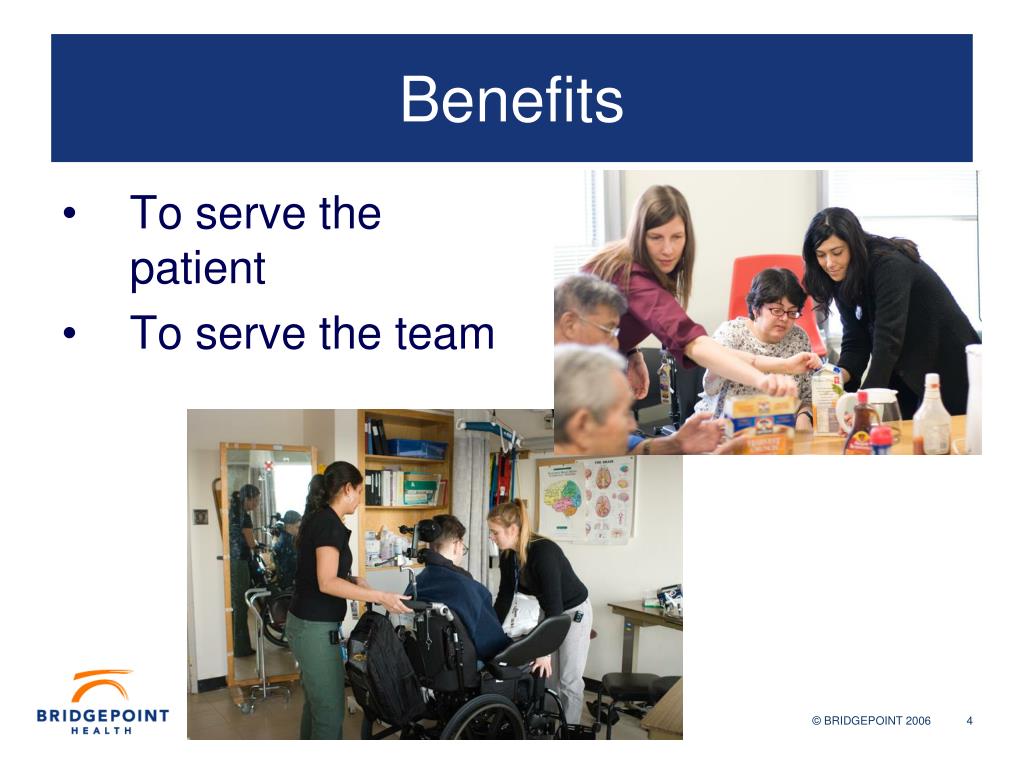 Benefits

• To serve the patient
• To serve the team

BRIDGEPOINT HEALTH

© BRIDGEPOINT 2006 4